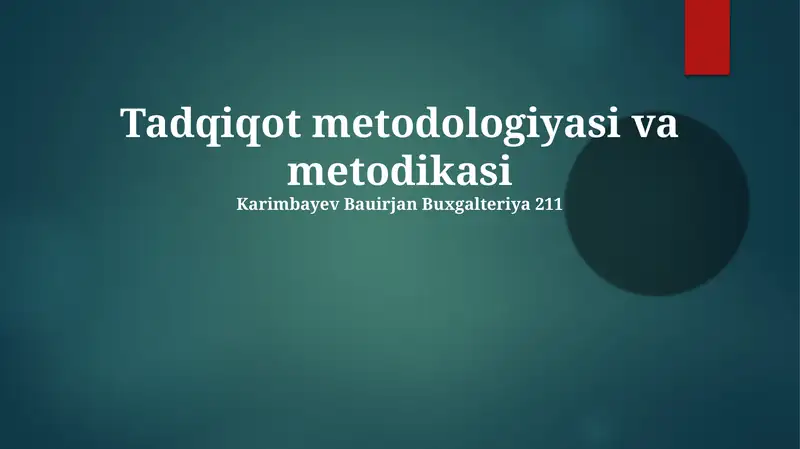 Tadqiqot metodologiyasi va metodikasi

Karimbayev Bauirjan Buxgalteriya 211